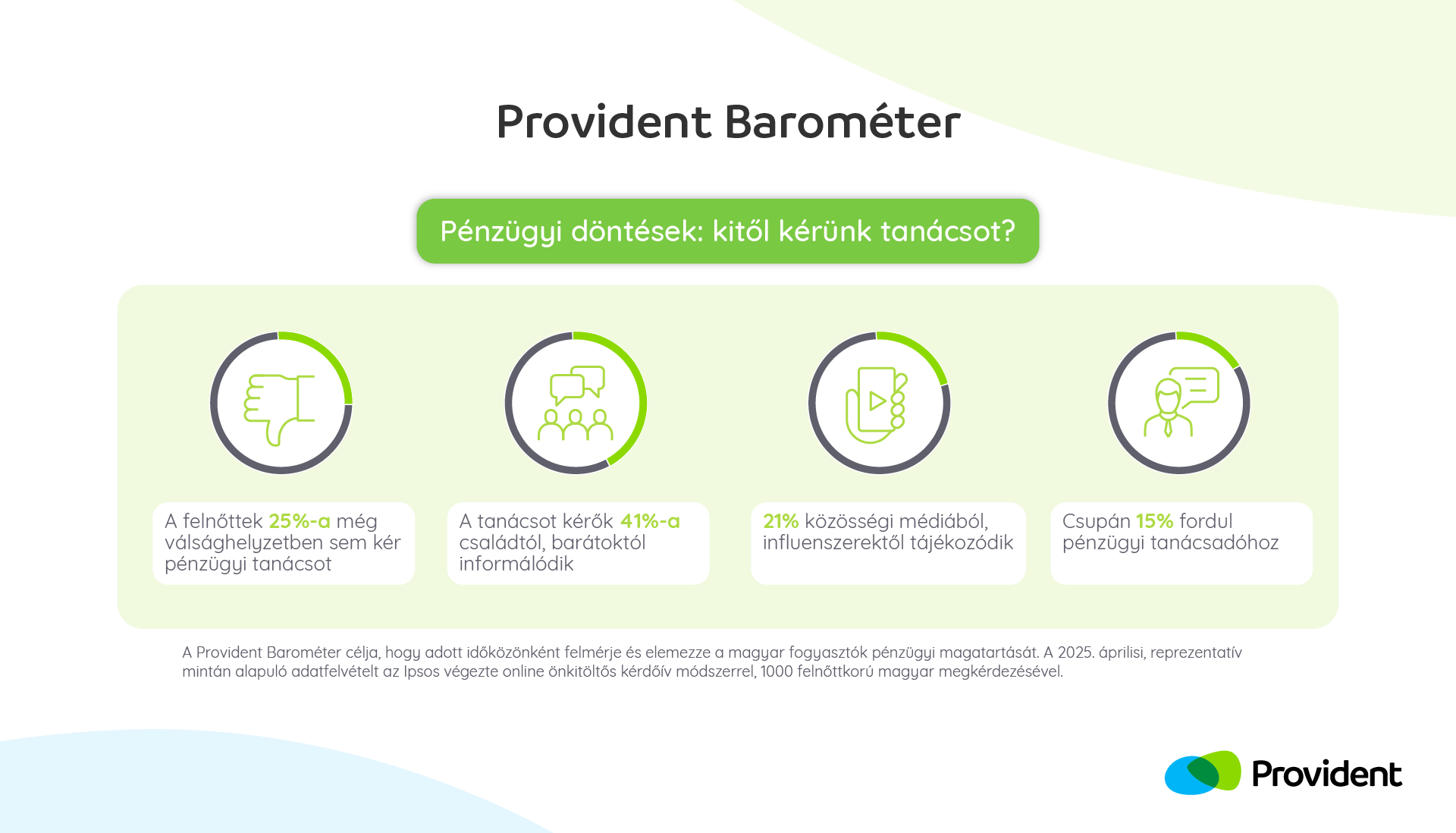 Provident Barométer

Pénzügyi döntések: kitől kérünk tanácsot?

A felnőttek 25%-a még válsághelyzetben sem kér pénzügyi tanácsot

A tanácsot kérők 41%-a családtól, barátoktól informálódik

21% közösségi médiából, influenszerektől tájékozódik

Csupán 15% fordul pénzügyi tanácsadóhoz

A Provident Barométer célja, hogy adott időközönként felmérje és elemezze a magyar fogyasztók pénzügyi magatartását. A 2025. áprilisi, reprezentatív mintán alapuló adatfelvételt az Ipsos végezte online önkitöltős kérdőív módszerrel, 1000 felnőttkorú magyar megkérdezésével.

Provident